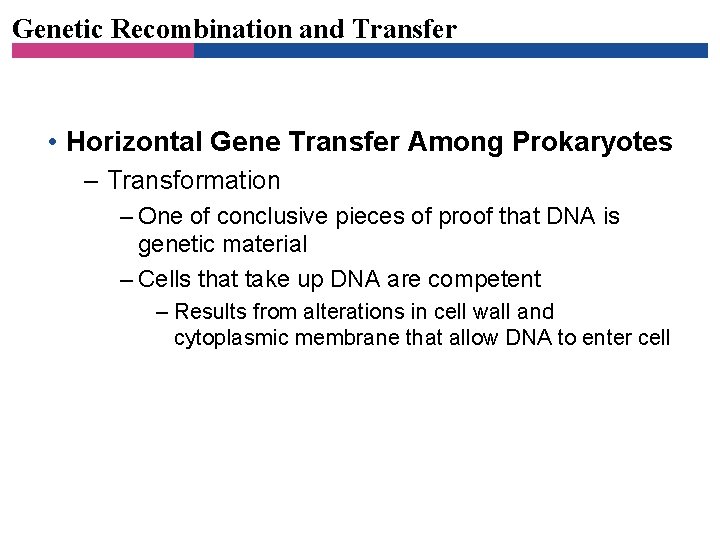 Genetic Recombination and Transfer

• Horizontal Gene Transfer Among Prokaryotes

– Transformation

– One of conclusive pieces of proof that DNA is genetic material

– Cells that take up DNA are competent

– Results from alterations in cell wall and cytoplasmic membrane that allow DNA to enter cell